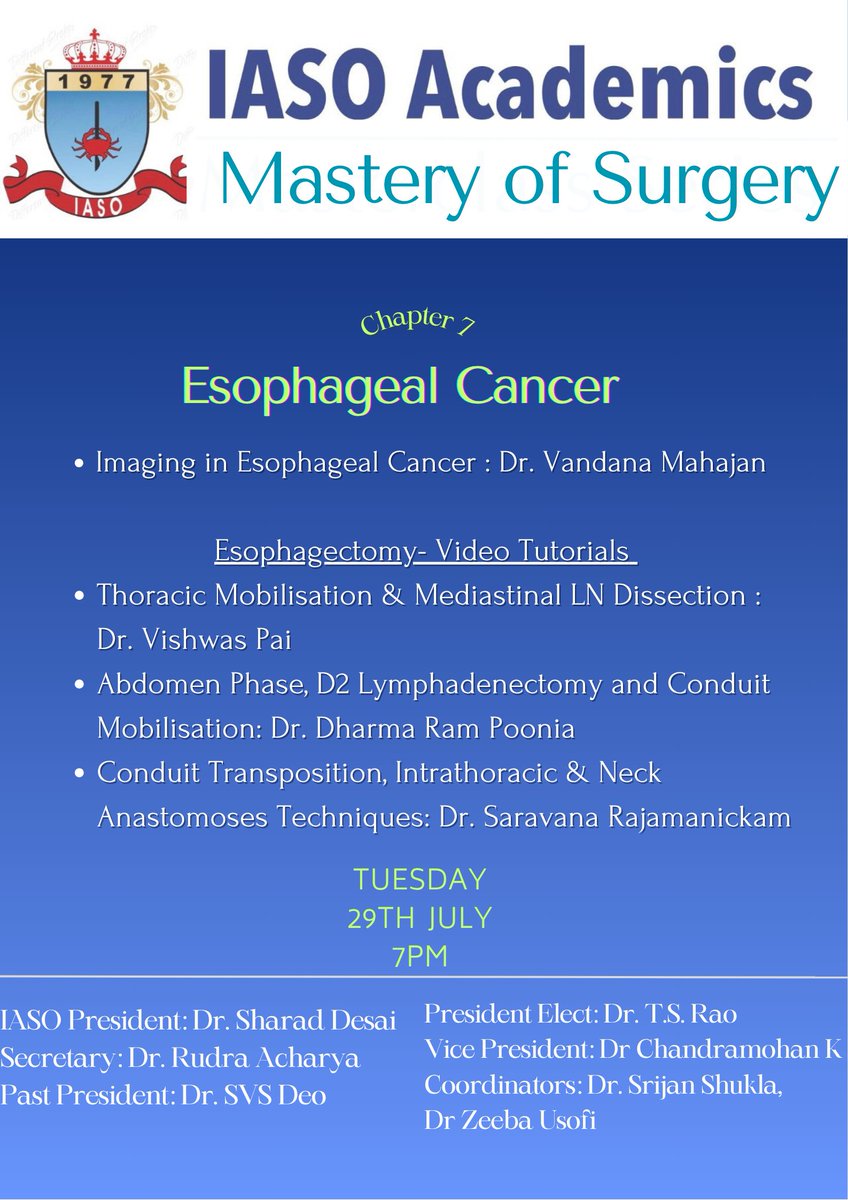 1977

IASO

IASO Academics

Mastery of Surgery

Chapter 7

Esophageal Cancer

• Imaging in Esophageal Cancer : Dr. Vandana Mahajan

Esophagectomy- Video Tutorials

• Thoracic Mobilisation & Mediastinal LN Dissection : Dr. Vishwas Pai
• Abdomen Phase, D2 Lymphadenectomy and Conduit Mobilisation: Dr. Dharma Ram Poonia
• Conduit Transposition, Intrathoracic & Neck Anastomoses Techniques: Dr. Saravana Rajamanickam

TUESDAY
29TH JULY
7PM

IASO President: Dr. Sharad Desai
Secretary: Dr. Rudra Acharya
Past President: Dr. SVS Deo

President Elect: Dr. T.S. Rao
Vice President: Dr Chandramohan K
Coordinators: Dr. Srijan Shukla, Dr Zeeba Usofi